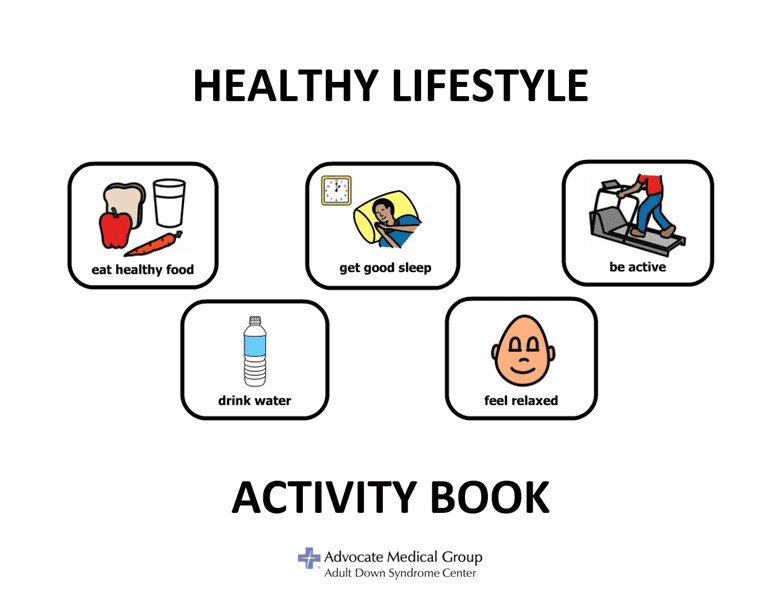 HEALTHY LIFESTYLE

eat healthy food

get good sleep

be active

drink water

feel relaxed

ACTIVITY BOOK

Advocate Medical Group
Adult Down Syndrome Center